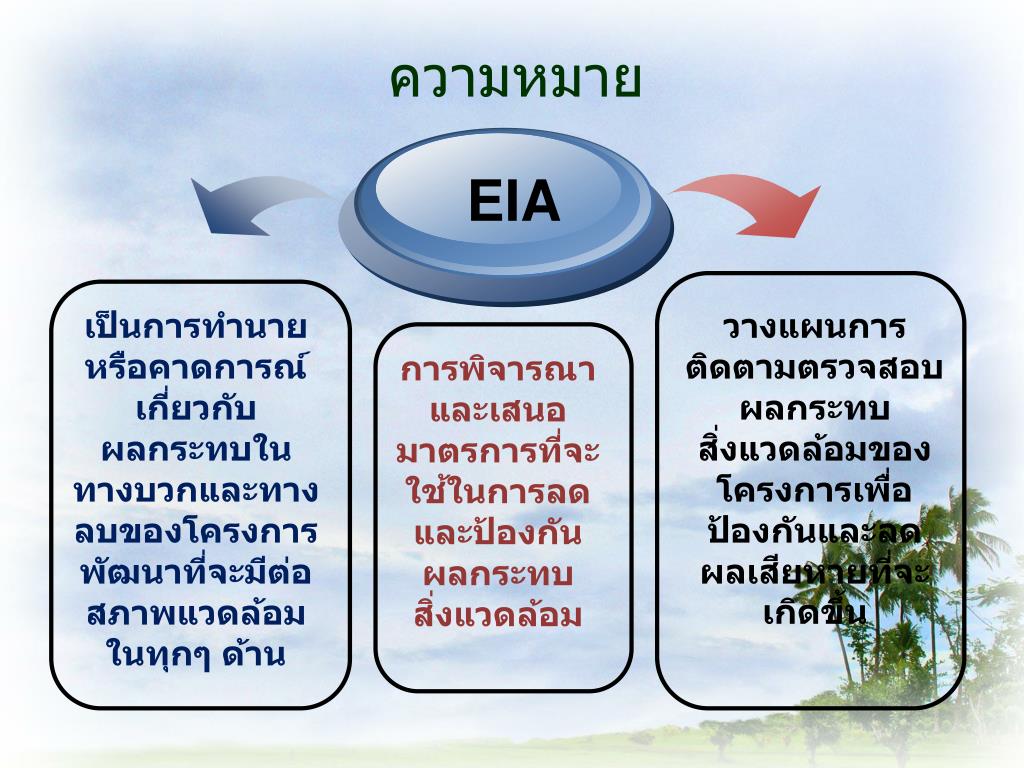 ความหมาย

EIA

เป็นการทำนายหรือคาดการณ์เกี่ยวกับผลกระทบในทางบวกและทางลบของโครงการพัฒนาที่จะมีต่อสภาพแวดล้อมในทุกๆ ด้าน

การพิจารณาและเสนอมาตรการที่จะใช้ในการลดและป้องกันผลกระทบสิ่งแวดล้อม

วางแผนการติดตามตรวจสอบผลกระทบสิ่งแวดล้อมของโครงการเพื่อป้องกันและลดผลเสียหายที่จะเกิดขึ้น